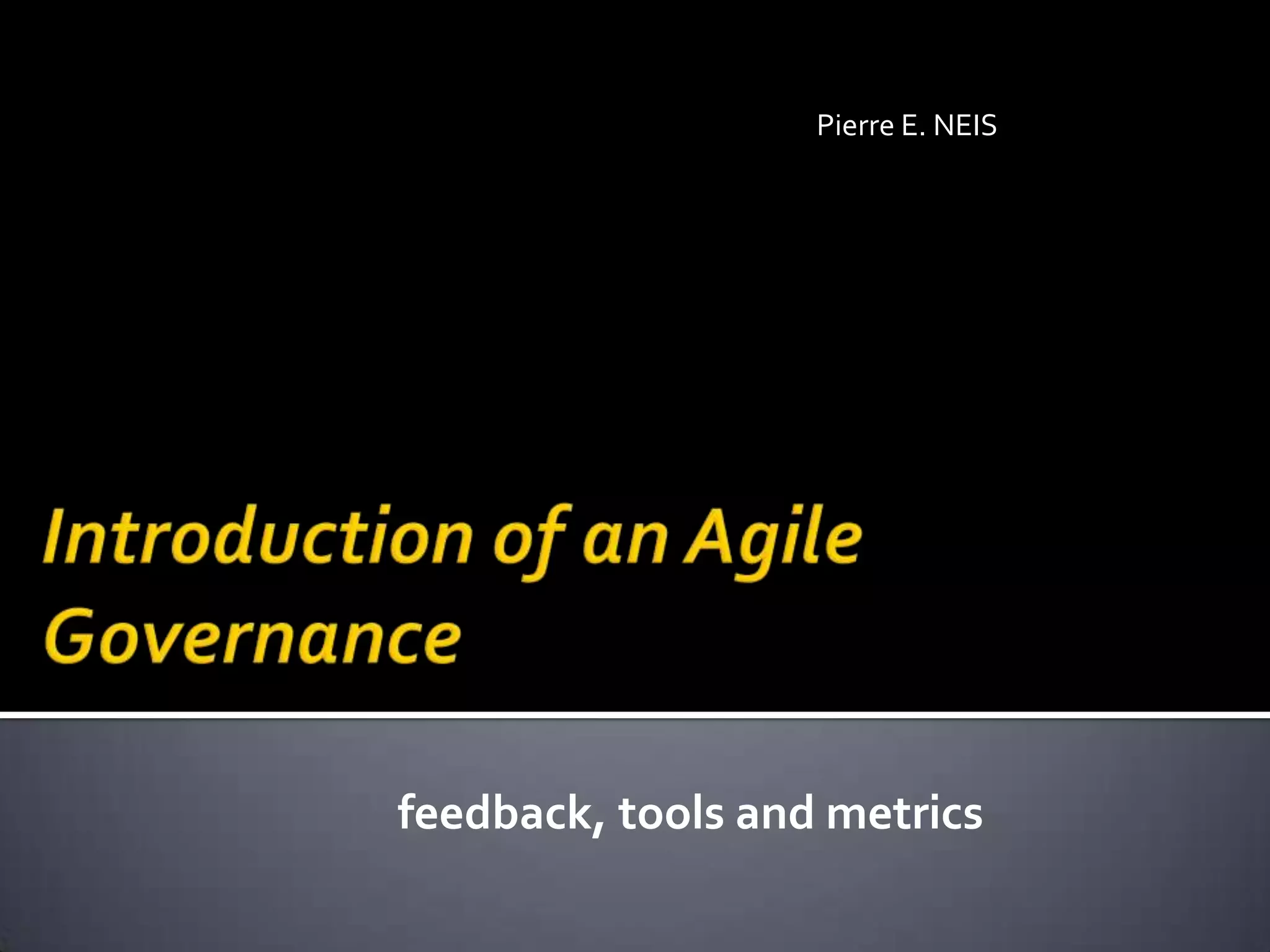 Pierre E. NEIS

Introduction of an Agile Governance

feedback, tools and metrics